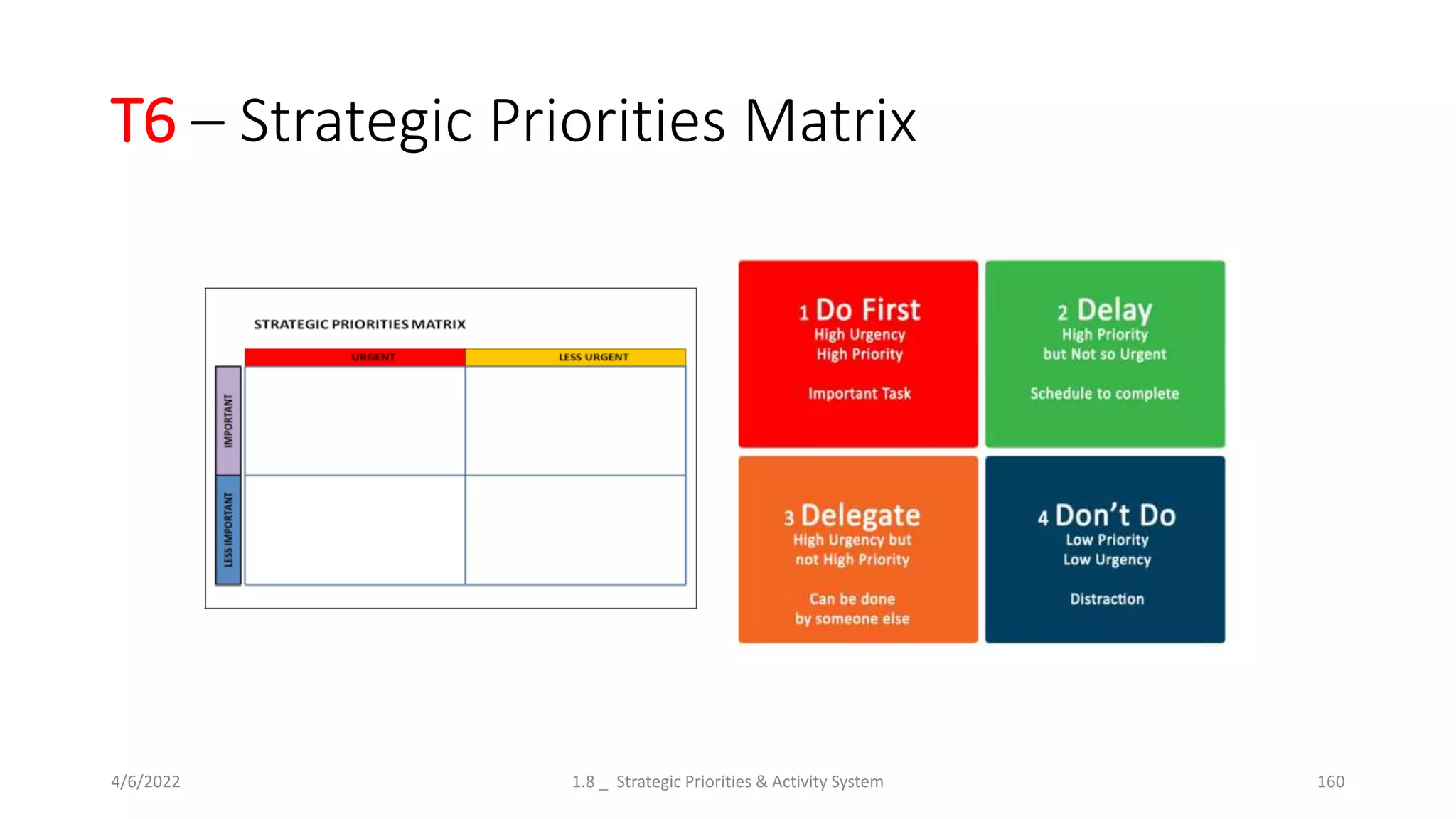 T6 – Strategic Priorities Matrix

STRATEGIC PRIORITIES MATRIX

URGENT

LESS URGENT

IMPORTANT

LESS IMPORTANT

1 Do First
High Urgency
High Priority

Important Task

2 Delay
High Priority
but Not so Urgent

Schedule to complete

3 Delegate
High Urgency but
not High Priority

Can be done
by someone else

4 Don't Do
Low Priority
Low Urgency

Distraction

4/6/2022

1.8 _ Strategic Priorities & Activity System

160